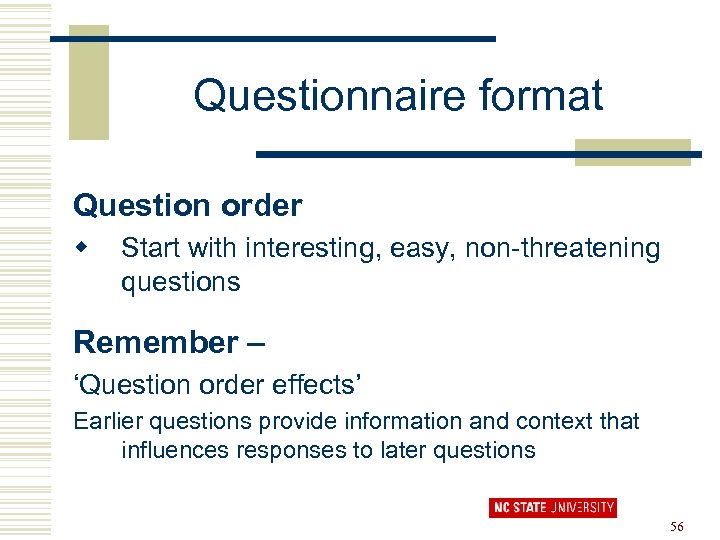 Questionnaire format

Question order

Start with interesting, easy, non-threatening questions

Remember –

‘Question order effects’

Earlier questions provide information and context that influences responses to later questions

NC STATE UNIVERSITY

56